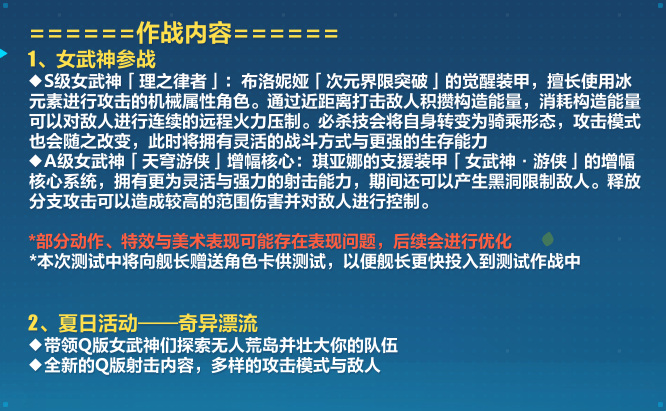 ======作战内容======
1、女武神参战
◆S级女武神「理之律者」：布洛妮娅「次元界限突破」的觉醒装甲，擅长使用冰元素进行攻击的机械属性角色。通过近距离打击敌人积攒构造能量，消耗构造能量可以对敌人进行连续的远程火力压制。必杀技会将自身转变为骑乘形态，攻击模式也会随之改变，此时将拥有灵活的战斗方式与更强的生存能力
◆A级女武神「天穹游侠」增幅核心：琪亚娜的支援装甲「女武神·游侠」的增幅核心系统，拥有更为灵活与强力的射击能力，期间还可以产生黑洞限制敌人。释放分支攻击可以造成较高的范围伤害并对敌人进行控制。

*部分动作、特效与美术表现可能存在表现问题，后续会进行优化
*本次测试中将向舰长赠送角色卡供测试，以便舰长更快投入到测试作战中

2、夏日活动——奇异漂流
◆带领Q版女武神们探索无人荒岛并壮大你的队伍
◆全新的Q版射击内容，多样的攻击模式与敌人